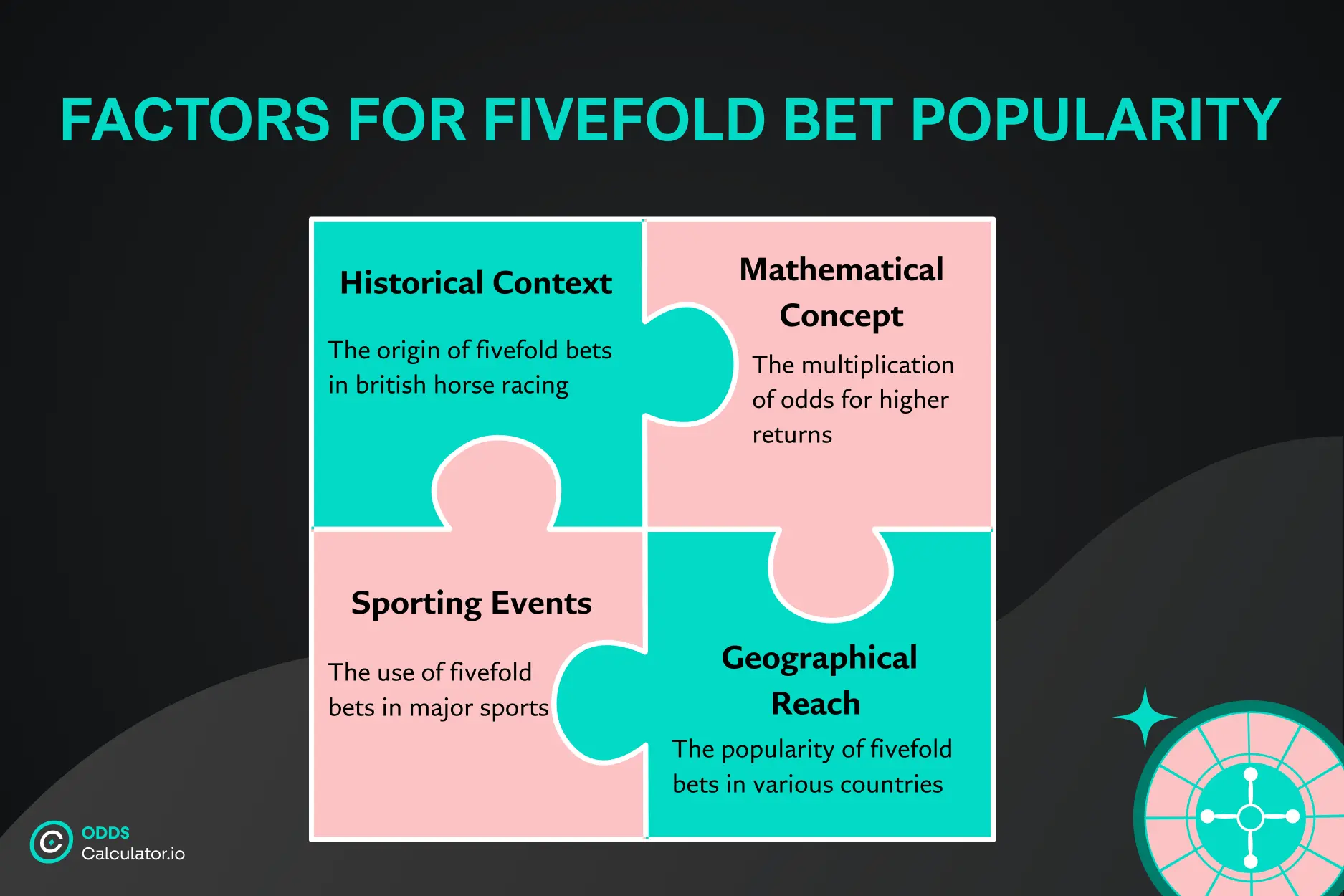 FACTORS FOR FIVEFOLD BET POPULARITY

Historical Context

The origin of fivefold bets in british horse racing

Mathematical Concept

The multiplication of odds for higher returns

Sporting Events

The use of fivefold bets in major sports

Geographical Reach

The popularity of fivefold bets in various countries

ODDS Calculator.io